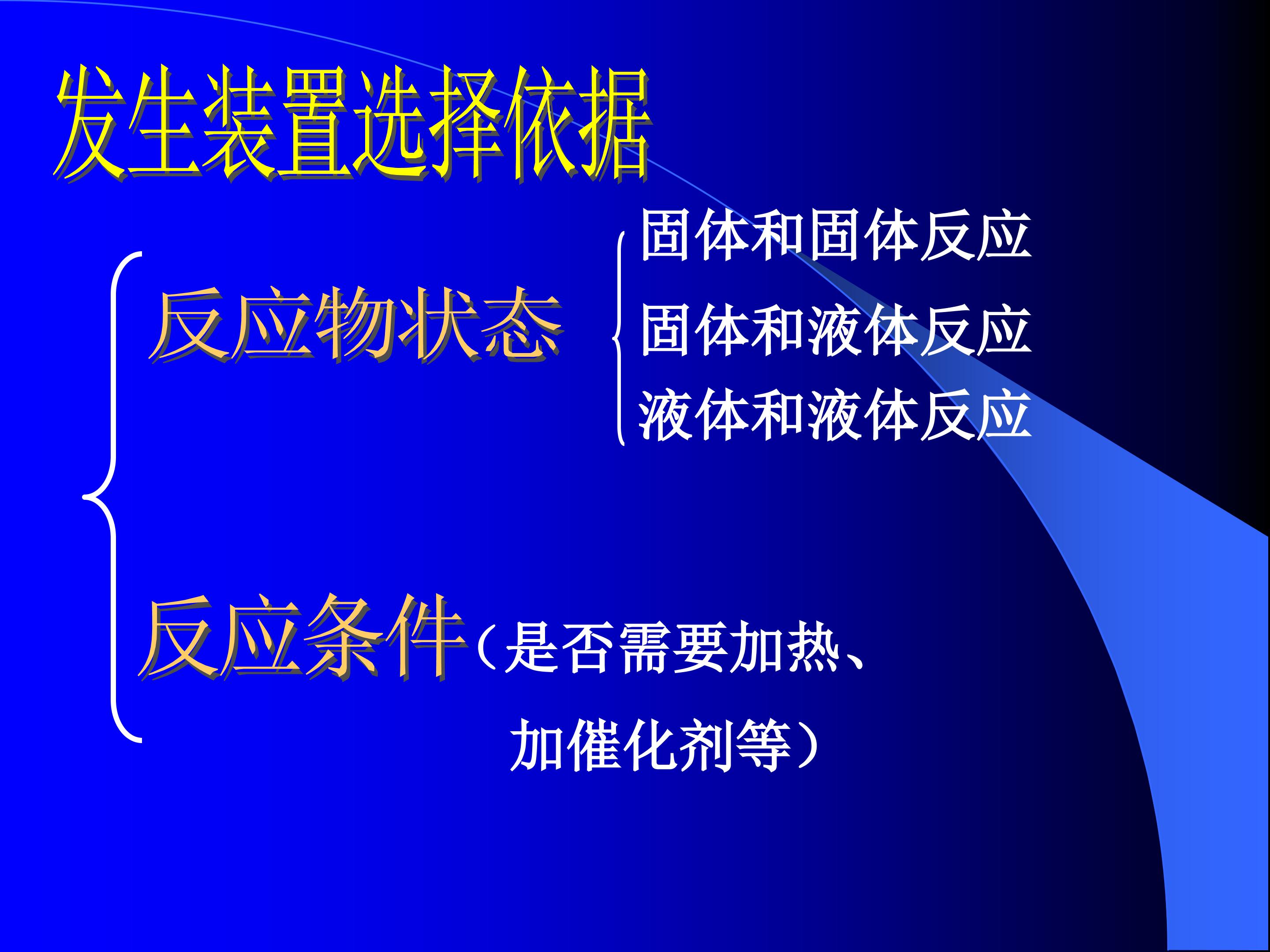 发生装置选择依据

反应物状态

固体和固体反应
固体和液体反应
液体和液体反应

反应条件（是否需要加热、加催化剂等）